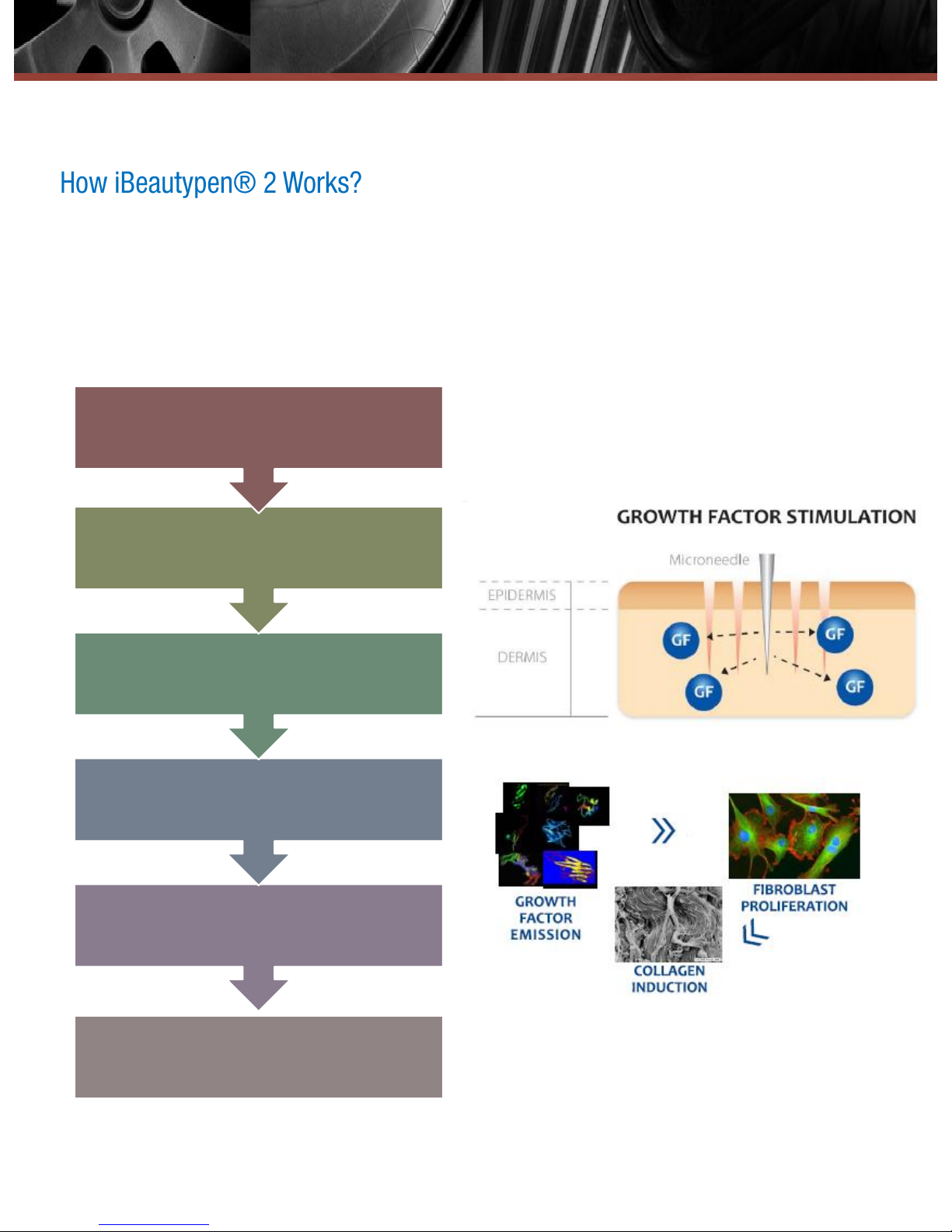 How iBeautypen® 2 Works?

GROWTH FACTOR STIMULATION

Microneedle

EPIDERMIS

DERMIS

GF

GF

GF

GF

GROWTH FACTOR EMISSION

COLLAGEN INDUCTION

FIBROBLAST PROLIFERATION